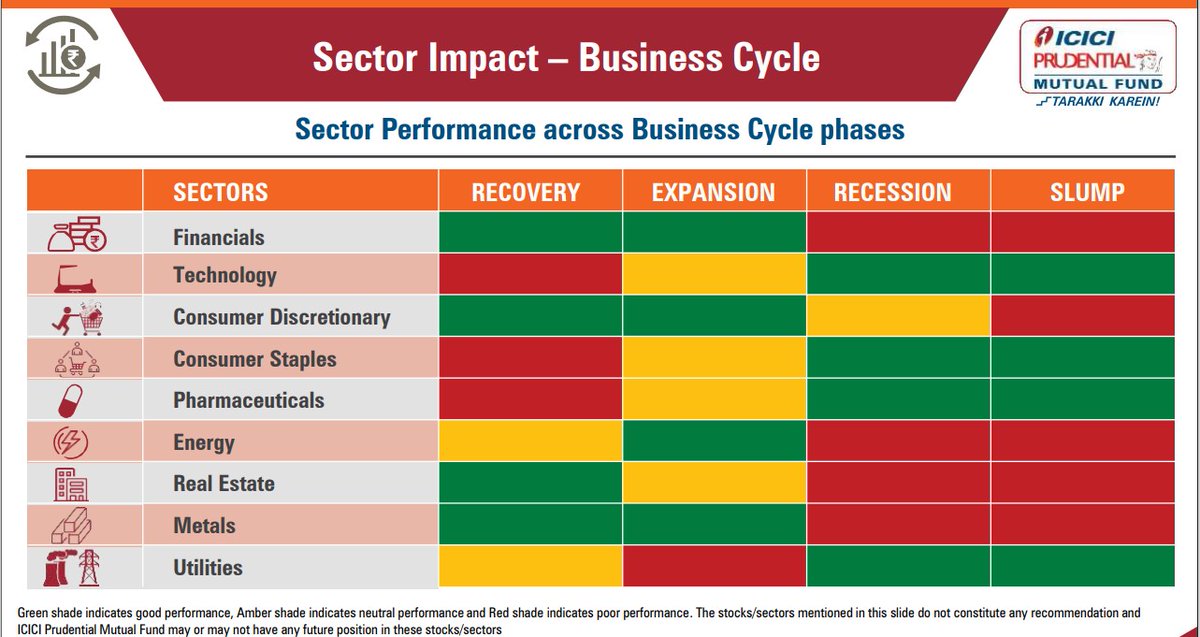 Sector Impact – Business Cycle

ICICI PRUDENTIAL MUTUAL FUND
TARAKKI KAREIN!

Sector Performance across Business Cycle phases

| SECTORS | RECOVERY | EXPANSION | RECESSION | SLUMP |
|---|---|---|---|---|
| Financials | | | | |
| Technology | | | | |
| Consumer Discretionary | | | | |
| Consumer Staples | | | | |
| Pharmaceuticals | | | | |
| Energy | | | | |
| Real Estate | | | | |
| Metals | | | | |
| Utilities | | | | |

Green shade indicates good performance, Amber shade indicates neutral performance and Red shade indicates poor performance. The stocks/sectors mentioned in this slide do not constitute any recommendation and ICICI Prudential Mutual Fund may or may not have any future position in these stocks/sectors